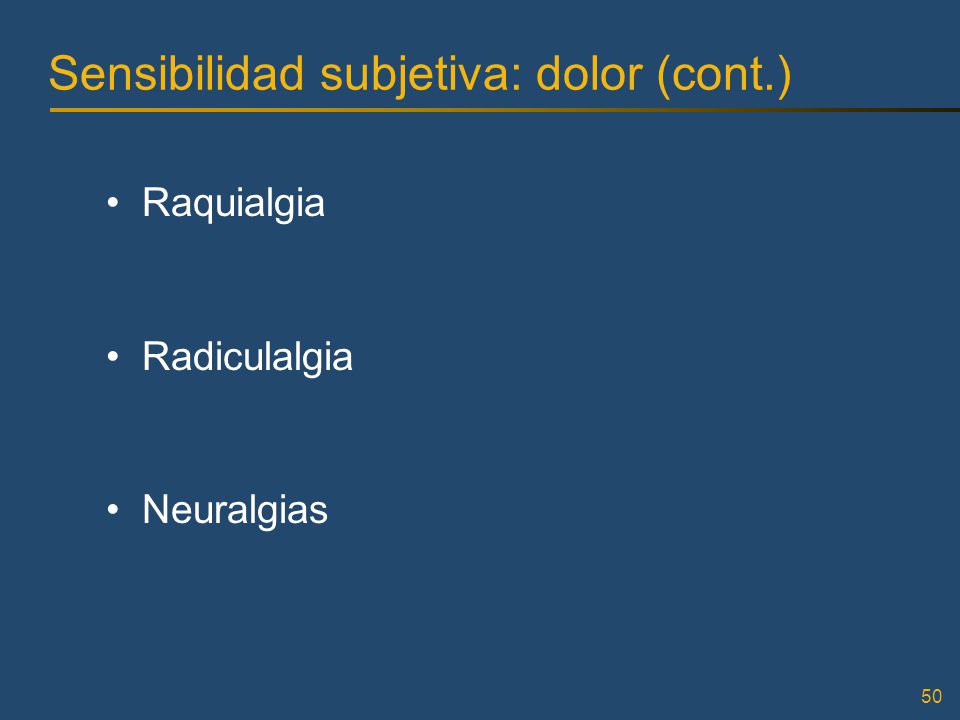 Sensibilidad subjetiva: dolor (cont.)

• Raquialgia

• Radiculalgia

• Neuralgias

50